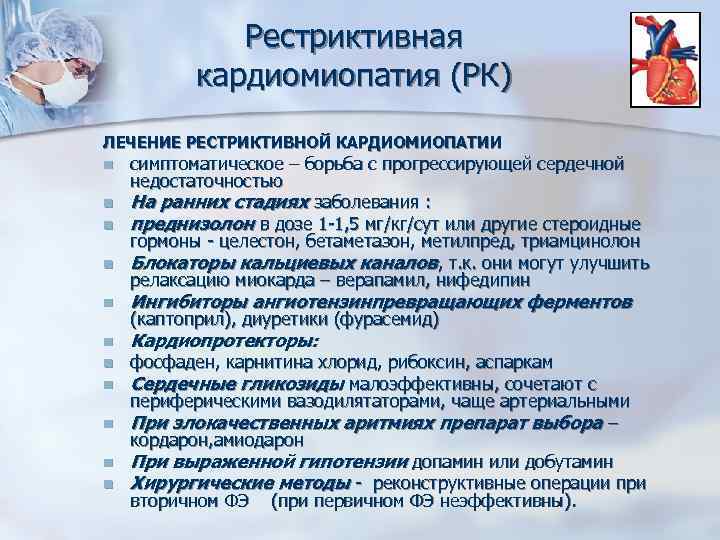 Рестриктивная кардиомиопатия (РК)

ЛЕЧЕНИЕ РЕСТРИКТИВНОЙ КАРДИОМИОПАТИИ

- симптоматическое – борьба с прогрессирующей сердечной недостаточностью
- На ранних стадиях заболевания :
- преднизолон в дозе 1-1,5 мг/кг/сут или другие стероидные гормоны - целестон, бетаметазон, метилпред, триамцинолон
- Блокаторы кальциевых каналов, т.к. они могут улучшить релаксацию миокарда – верапамил, нифедипин
- Ингибиторы ангиотензинпревращающих ферментов (каптоприл), диуретики (фурасемид)
- Кардиопротекторы:
- фосфаден, карнитина хлорид, рибоксин, аспаркам
- Сердечные гликозиды малоэффективны, сочетают с периферическими вазодилятаторами, чаще артериальными
- При злокачественных аритмиях препарат выбора – кордарон,амиодарон
- При выраженной гипотензии допамин или добутамин
- Хирургические методы - реконструктивные операции при вторичном ФЭ (при первичном ФЭ неэффективны).